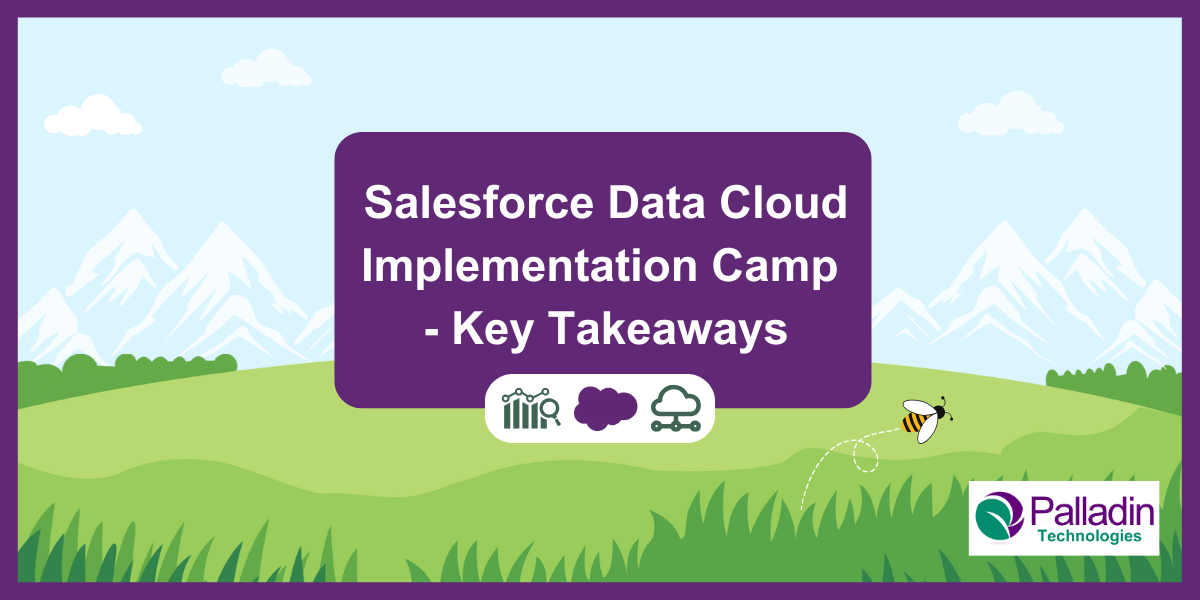 Salesforce Data Cloud Implementation Camp - Key Takeaways

Palladin Technologies